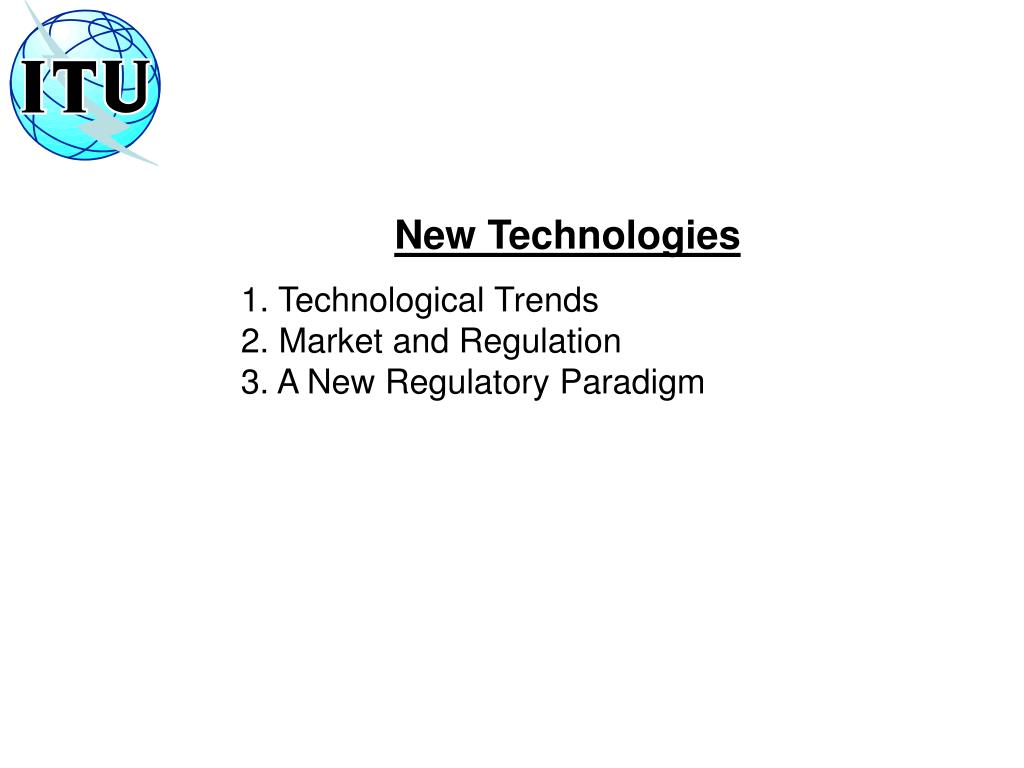 ITU

New Technologies

1. Technological Trends
2. Market and Regulation
3. A New Regulatory Paradigm